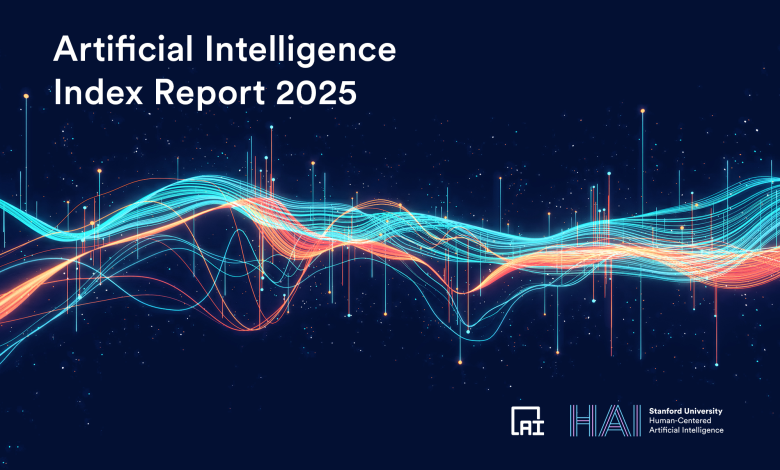 Artificial Intelligence
Index Report 2025

AI

HAI Stanford University
Human-Centered
Artificial Intelligence